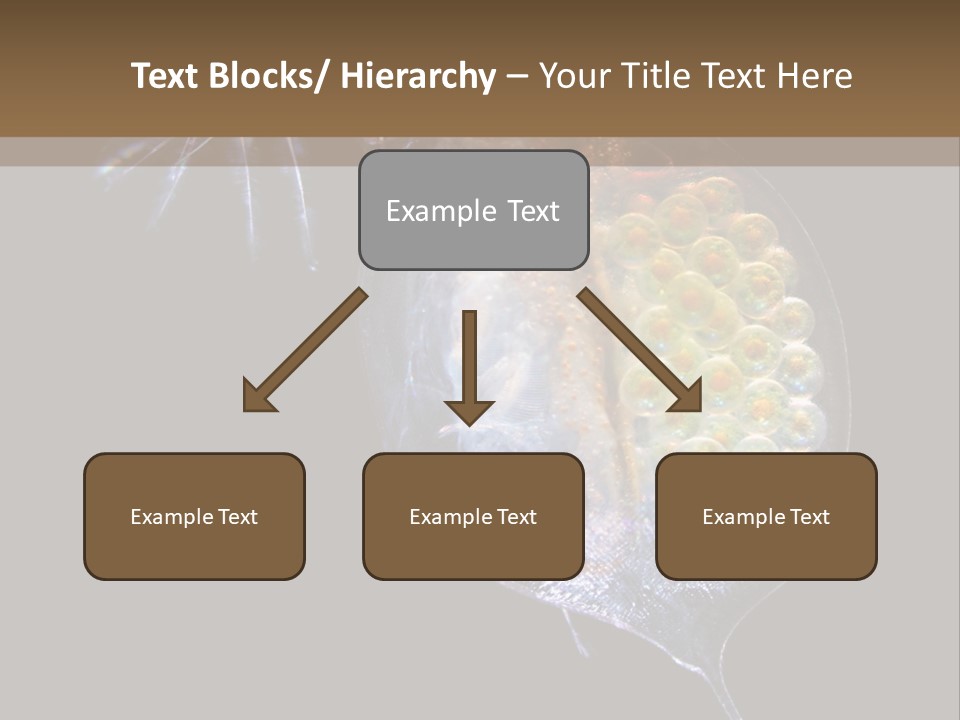 Text Blocks/ Hierarchy – Your Title Text Here

Example Text

Example Text

Example Text

Example Text